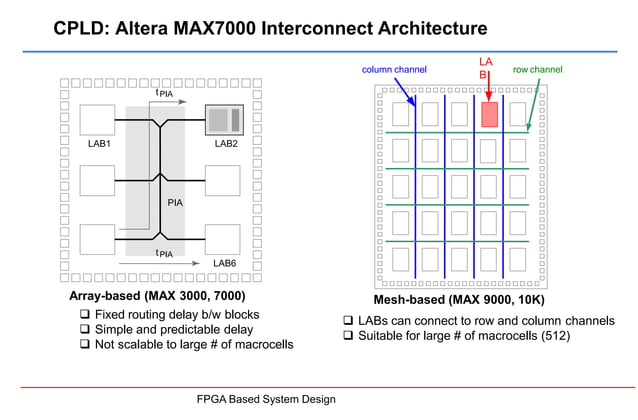 CPLD: Altera MAX7000 Interconnect Architecture

$t_{PIA}$

LAB1

LAB2

PIA

$t_{PIA}$

LAB6

Array-based (MAX 3000, 7000)

❑ Fixed routing delay b/w blocks
❑ Simple and predictable delay
❑ Not scalable to large # of macrocells

column channel

LA
B

row channel

Mesh-based (MAX 9000, 10K)

❑ LABs can connect to row and column channels
❑ Suitable for large # of macrocells (512)

FPGA Based System Design